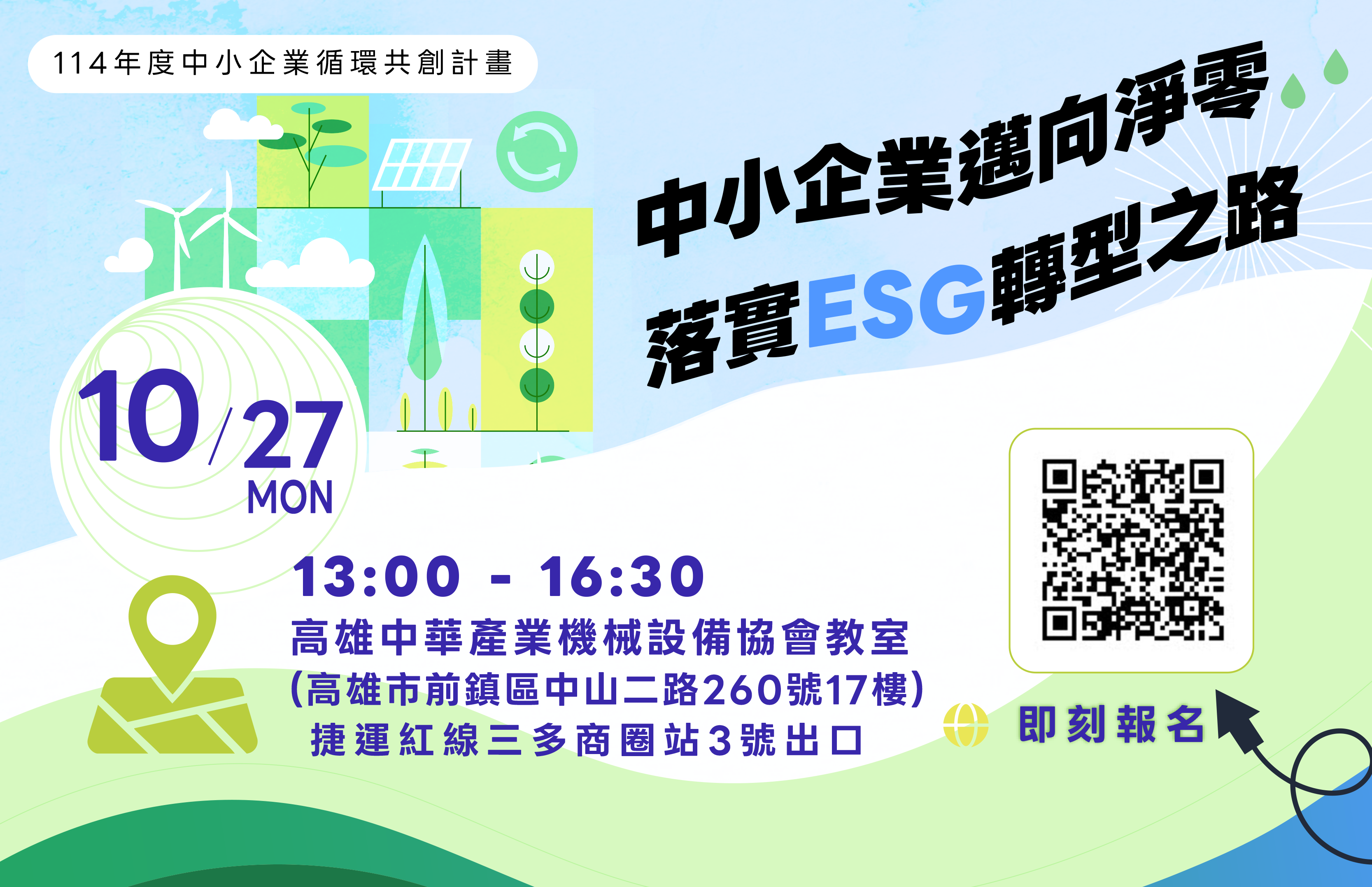 114年度中小企業循環共創計畫

中小企業邁向淨零
落實ESG轉型之路

10/27
MON

13:00 - 16:30
高雄中華產業機械設備協會教室
(高雄市前鎮區中山二路260號17樓)
捷運紅線三多商圈站3號出口

即刻報名